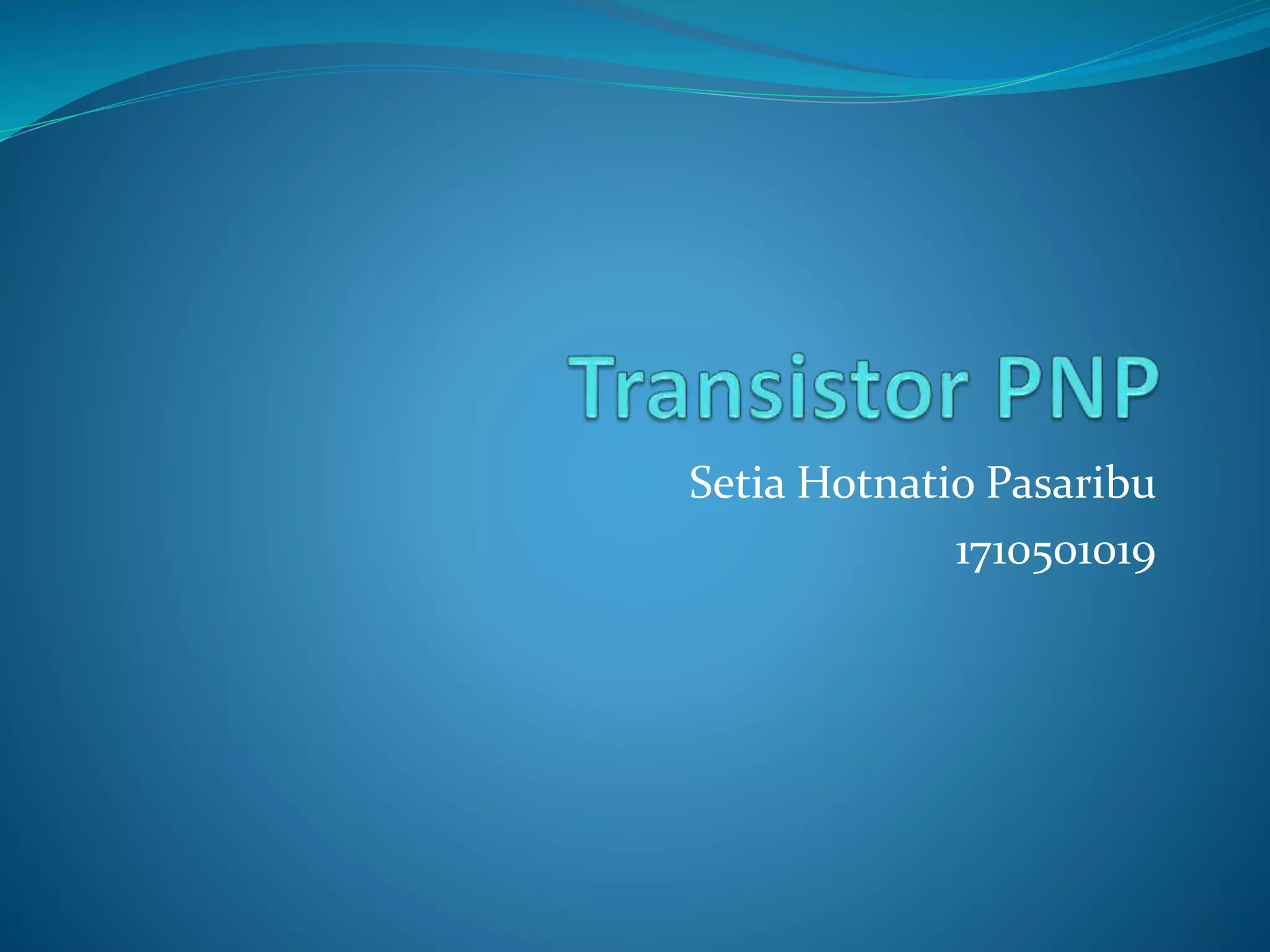 Transistor PNP

Setia Hotnatio Pasaribu

1710501019